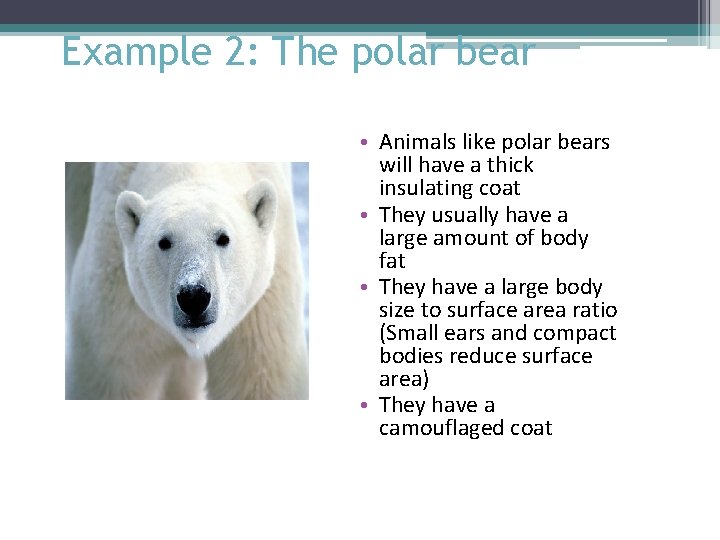 Example 2: The polar bear

• Animals like polar bears will have a thick insulating coat
• They usually have a large amount of body fat
• They have a large body size to surface area ratio (Small ears and compact bodies reduce surface area)
• They have a camouflaged coat